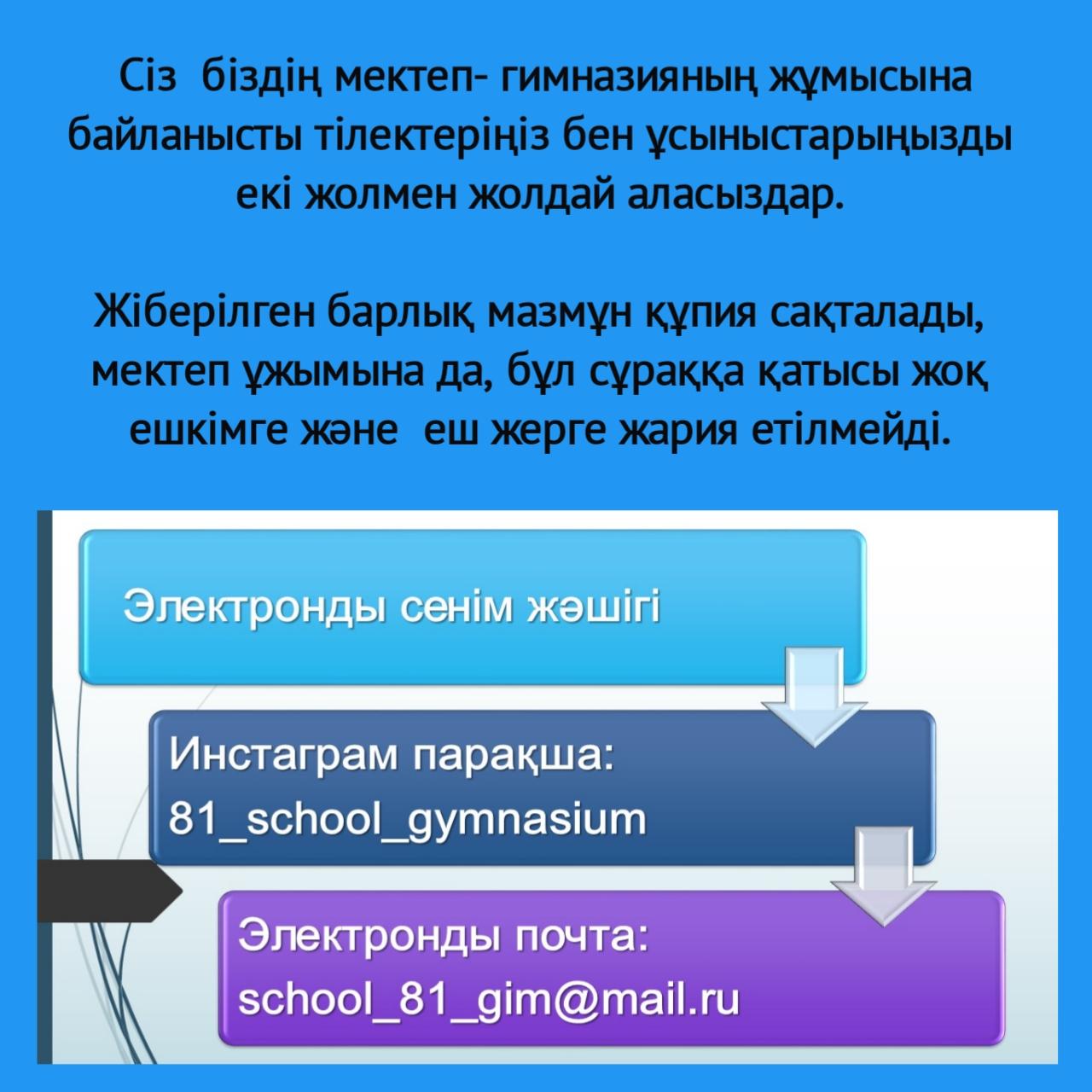 Сіз біздің мектеп- гимназияның жұмысына байланысты тілектеріңіз бен ұсыныстарыңызды екі жолмен жолдай аласыздар.

Жіберілген барлық мазмұн құпия сақталады, мектеп ұжымына да, бұл сұраққа қатысы жоқ ешкімге және еш жерге жария етілмейді.

Электронды сенім жәшігі

Инстаграм парақша:
81_school_gymnasium

Электронды почта:
school_81_gim@mail.ru